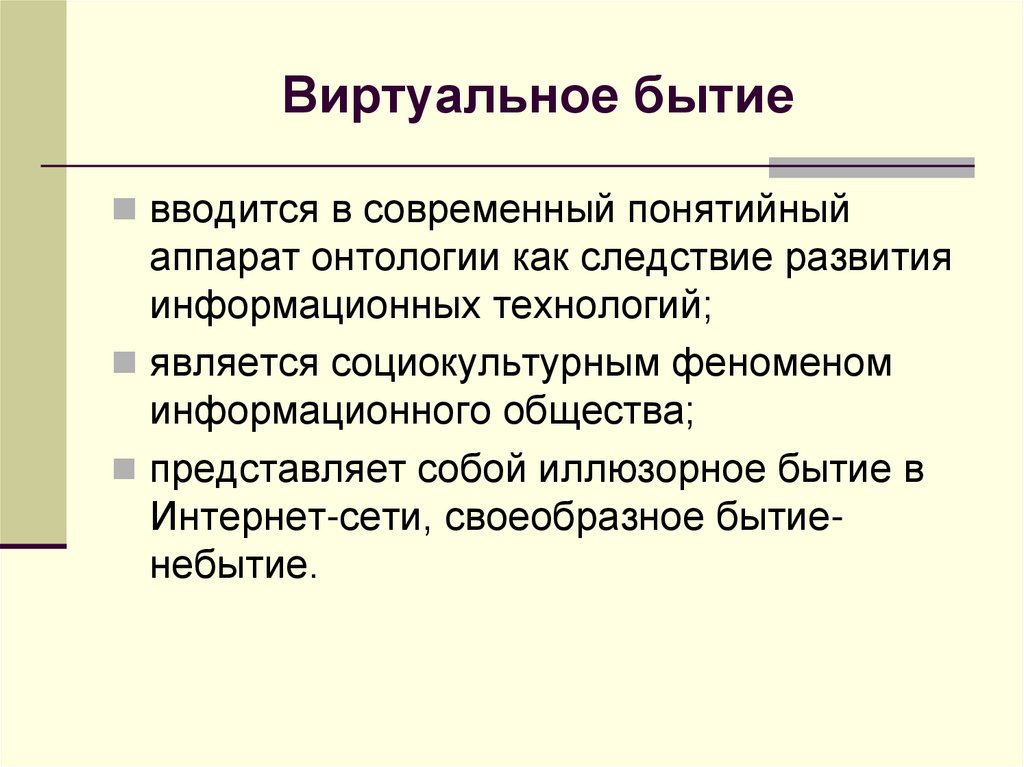 Виртуальное бытие

вводится в современный понятийный аппарат онтологии как следствие развития информационных технологий;

является социокультурным феноменом информационного общества;

представляет собой иллюзорное бытие в Интернет-сети, своеобразное бытие-небытие.